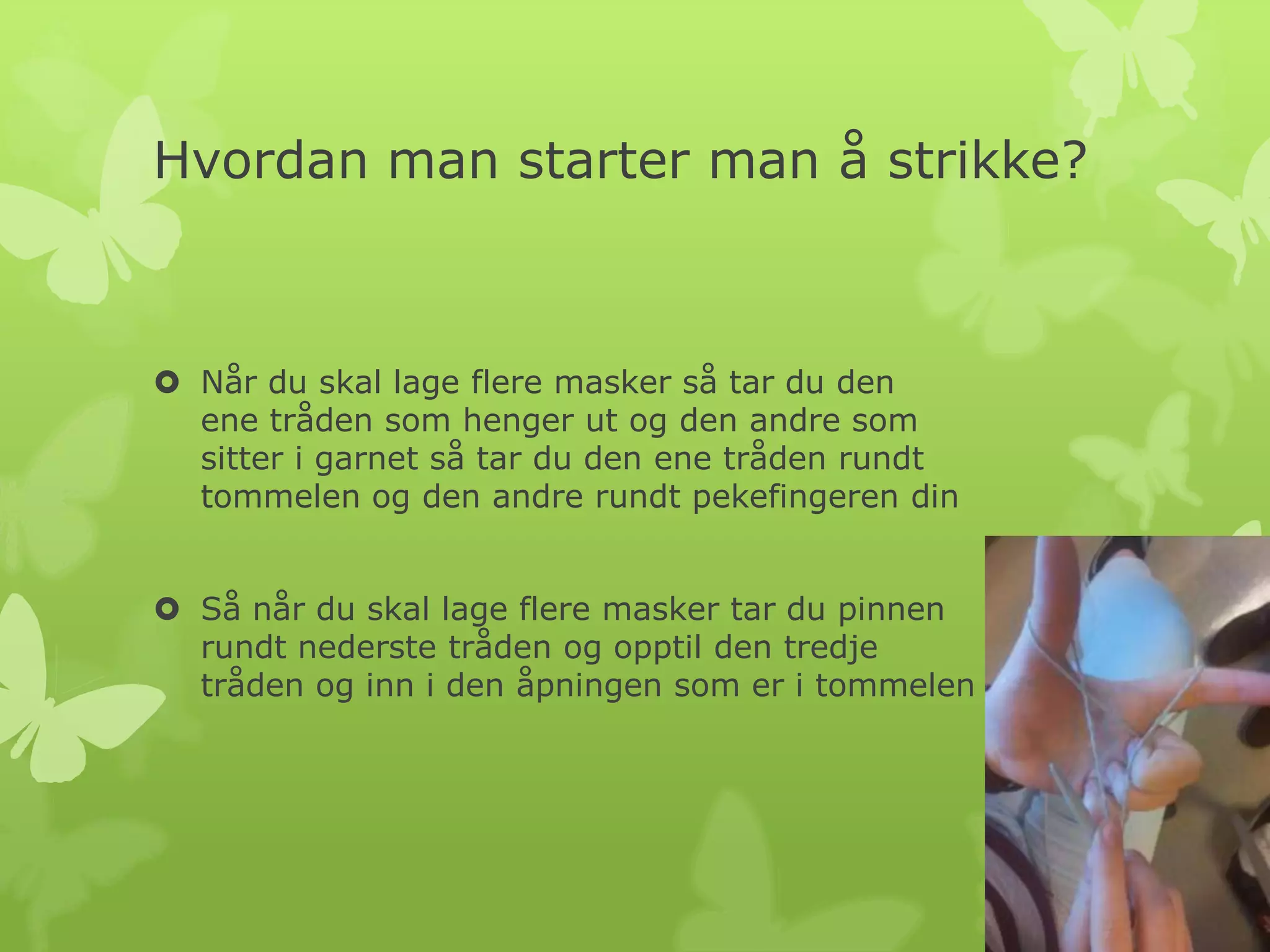 Hvordan man starter man å strikke?

Når du skal lage flere masker så tar du den ene tråden som henger ut og den andre som sitter i garnet så tar du den ene tråden rundt tommelen og den andre rundt pekefingeren din

Så når du skal lage flere masker tar du pinnen rundt nederste tråden og opptil den tredje tråden og inn i den åpningen som er i tommelen